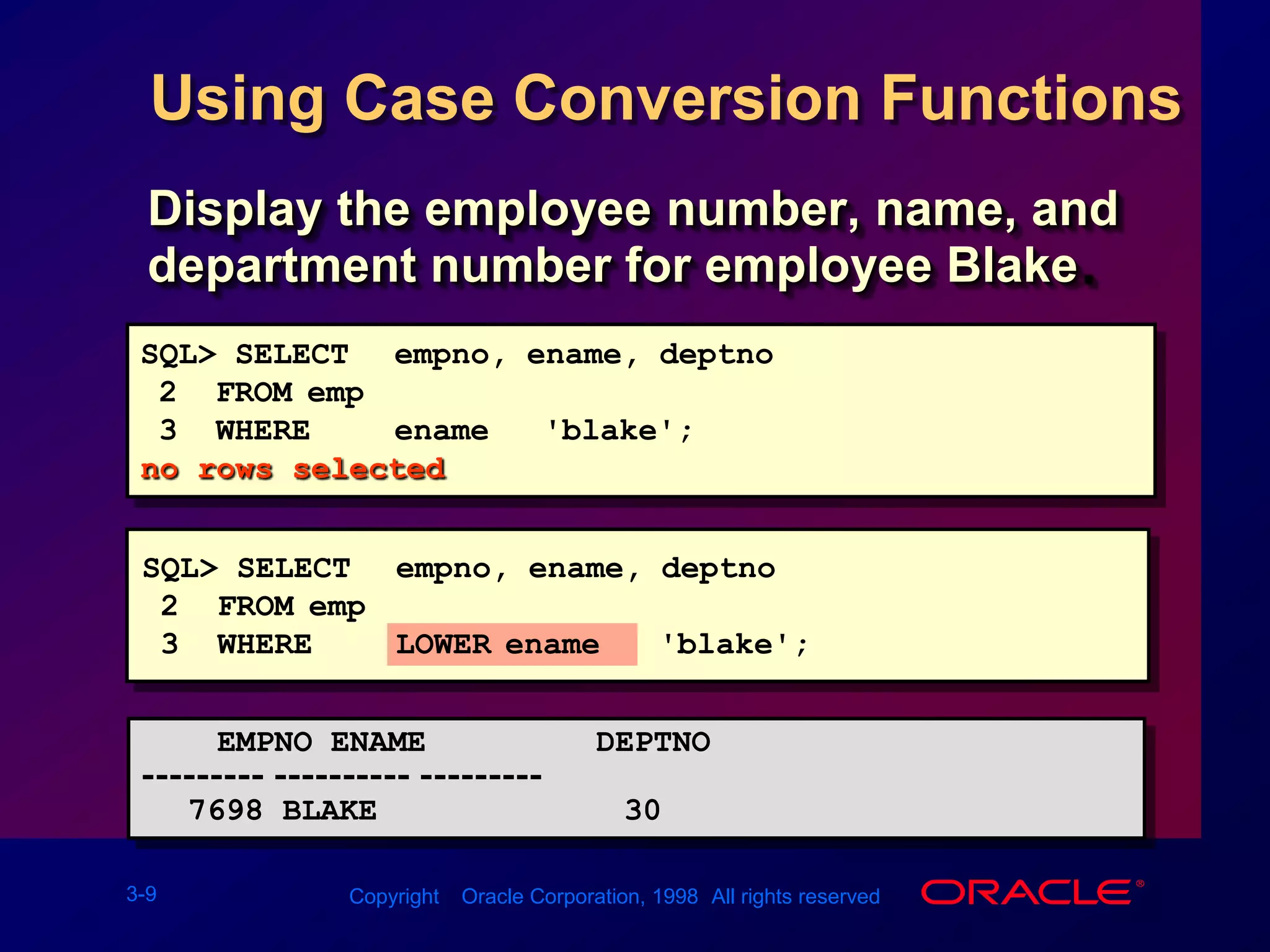 Using Case Conversion Functions

Display the employee number, name, and department number for employee Blake.

SQL> SELECT empno, ename, deptno
 2 FROM emp
 3 WHERE ename 'blake';
no rows selected

SQL> SELECT empno, ename, deptno
 2 FROM emp
 3 WHERE LOWER ename 'blake';

EMPNO ENAME DEPTNO
--------- ---------- ---------
7698 BLAKE 30

3-9

Copyright Oracle Corporation, 1998 All rights reserved

ORACLE®